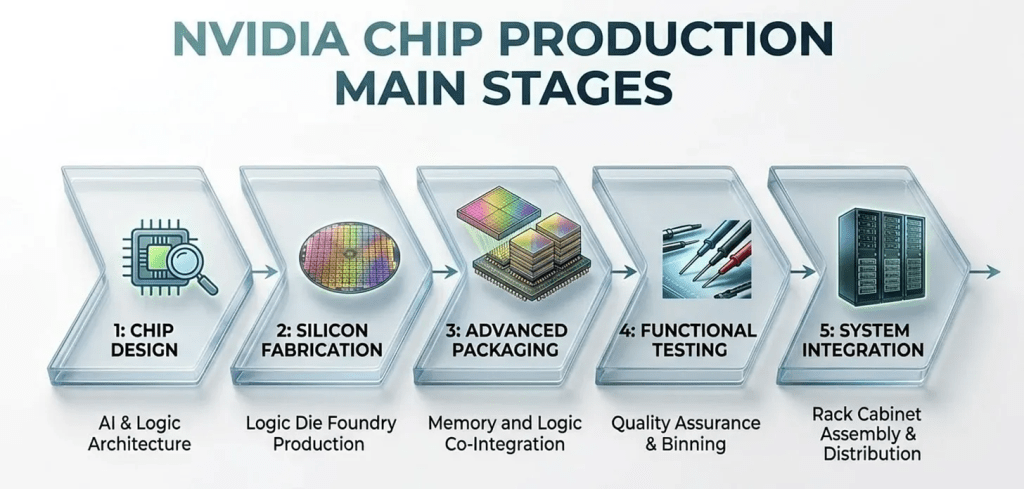 NVIDIA CHIP PRODUCTION MAIN STAGES

1: CHIP DESIGN

AI & Logic Architecture

2: SILICON FABRICATION

Logic Die Foundry Production

3: ADVANCED PACKAGING

Memory and Logic Co-Integration

4: FUNCTIONAL TESTING

Quality Assurance & Binning

5: SYSTEM INTEGRATION

Rack Cabinet Assembly & Distribution